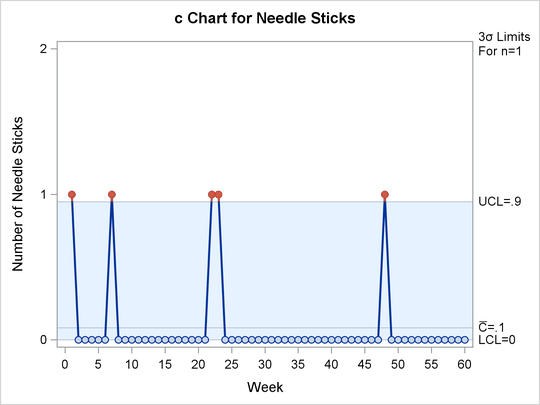 c Chart for Needle Sticks

3σ Limits
For n=1

Number of Needle Sticks

2
1
0

UCL=.9
$\overline{C}$=.1
LCL=0

0 5 10 15 20 25 30 35 40 45 50 55 60

Week